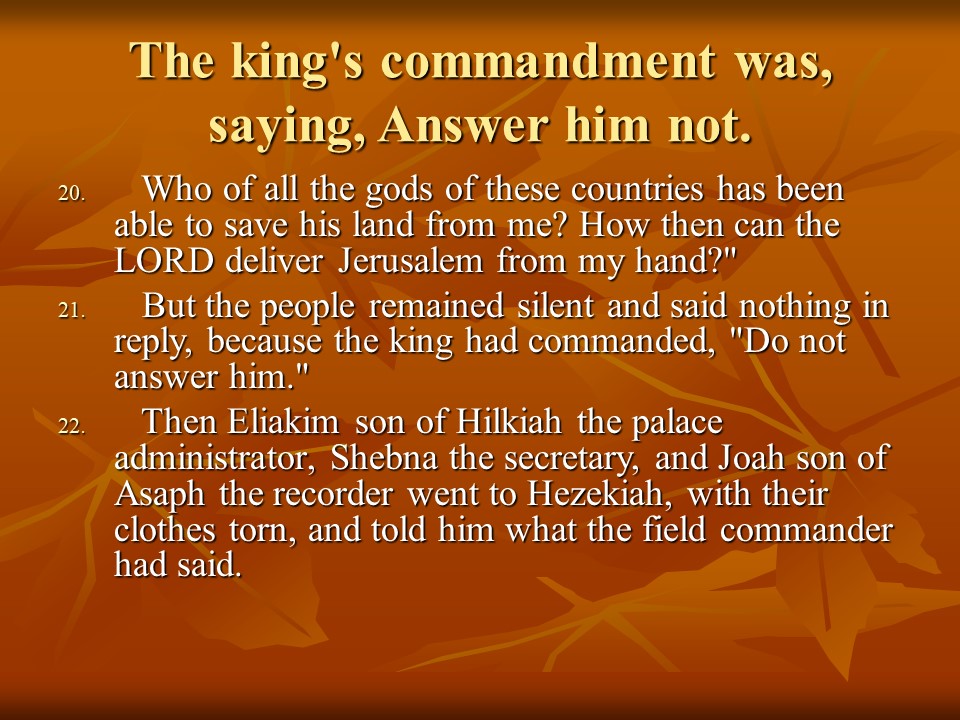 The king's commandment was, saying, Answer him not.

20. Who of all the gods of these countries has been able to save his land from me? How then can the LORD deliver Jerusalem from my hand?"

21. But the people remained silent and said nothing in reply, because the king had commanded, "Do not answer him."

22. Then Eliakim son of Hilkiah the palace administrator, Shebna the secretary, and Joah son of Asaph the recorder went to Hezekiah, with their clothes torn, and told him what the field commander had said.